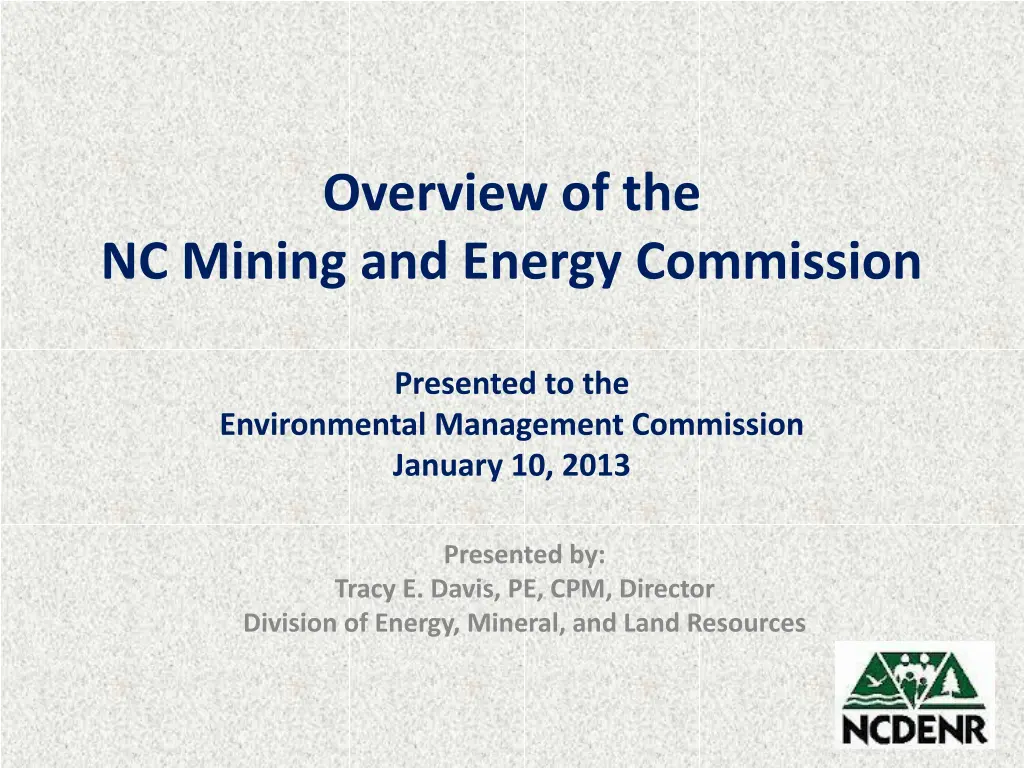 Overview of the
NC Mining and Energy Commission

Presented to the
Environmental Management Commission
January 10, 2013

Presented by:
Tracy E. Davis, PE, CPM, Director
Division of Energy, Mineral, and Land Resources

NCDENR